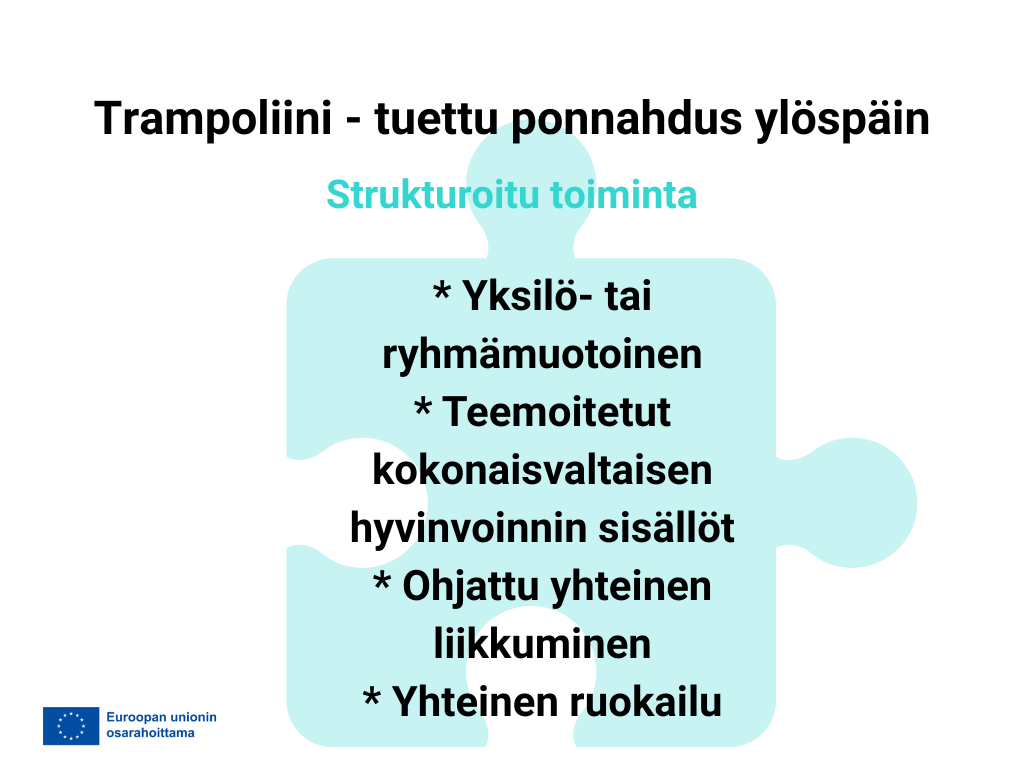 Trampoliini - tuettu ponnahdus ylöspäin

Strukturoitu toiminta

* Yksilö- tai ryhmämuotoinen
* Teemoitetut kokonaisvaltaisen hyvinvoinnin sisällöt
* Ohjattu yhteinen liikkuminen
* Yhteinen ruokailu

Euroopan unionin osarahoittama